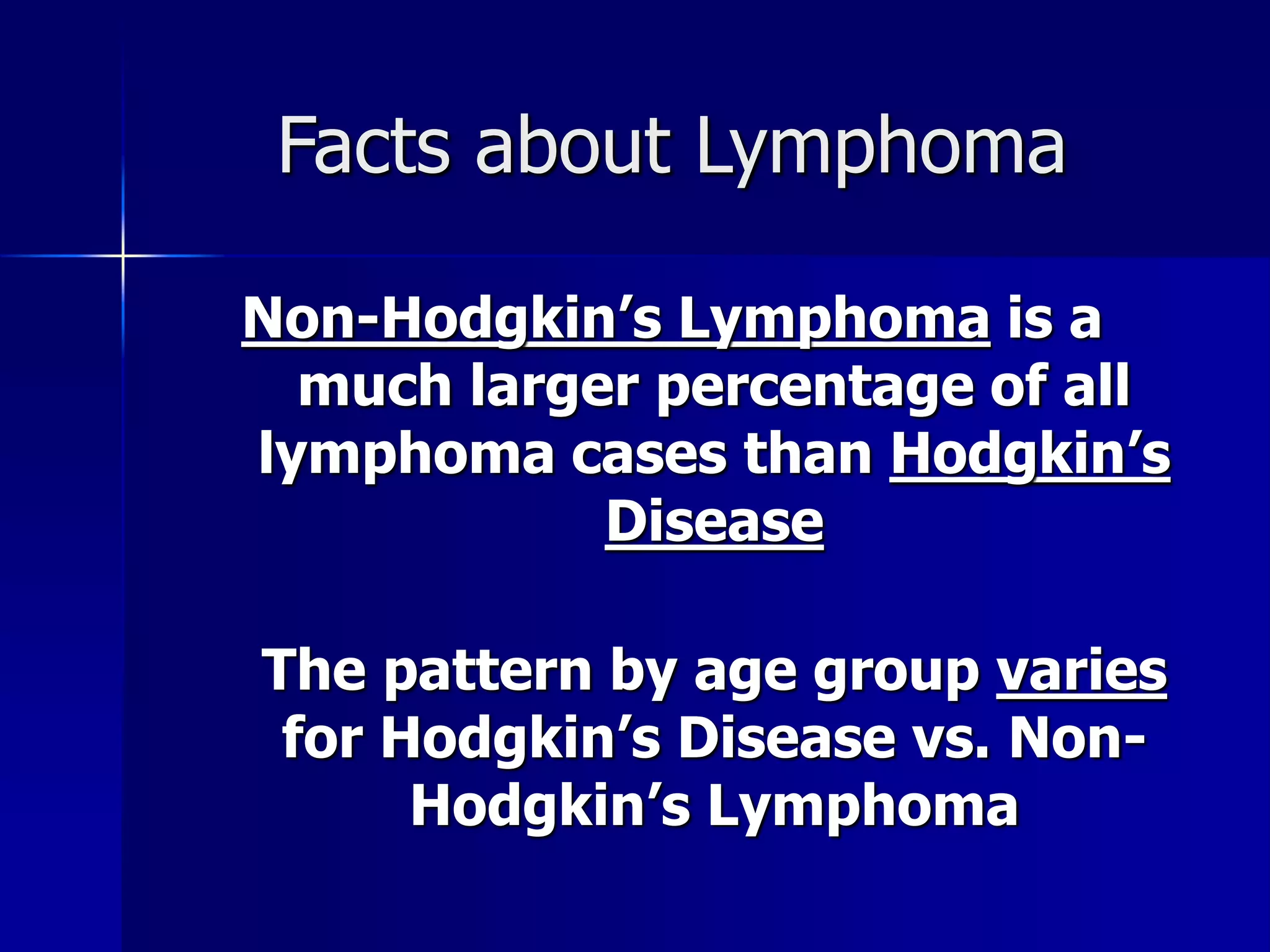 Facts about Lymphoma

Non-Hodgkin’s Lymphoma is a much larger percentage of all lymphoma cases than Hodgkin’s Disease

The pattern by age group varies for Hodgkin’s Disease vs. Non-Hodgkin’s Lymphoma